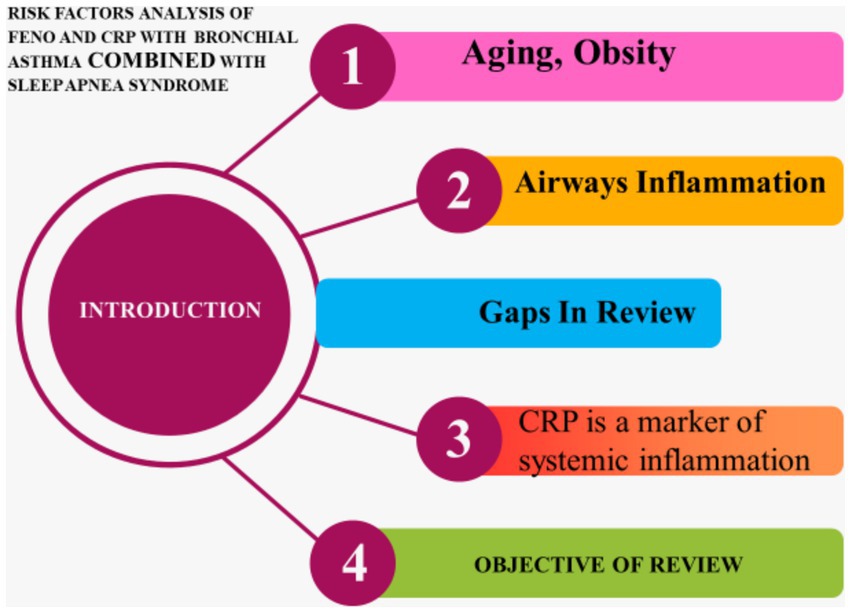 RISK FACTORS ANALYSIS OF FENO AND CRP WITH BRONCHIAL ASTHMA COMBINED WITH SLEEP APNEA SYNDROME

INTRODUCTION

1 Aging, Obsity

2 Airways Inflammation

Gaps In Review

3 CRP is a marker of systemic inflammation

4 OBJECTIVE OF REVIEW